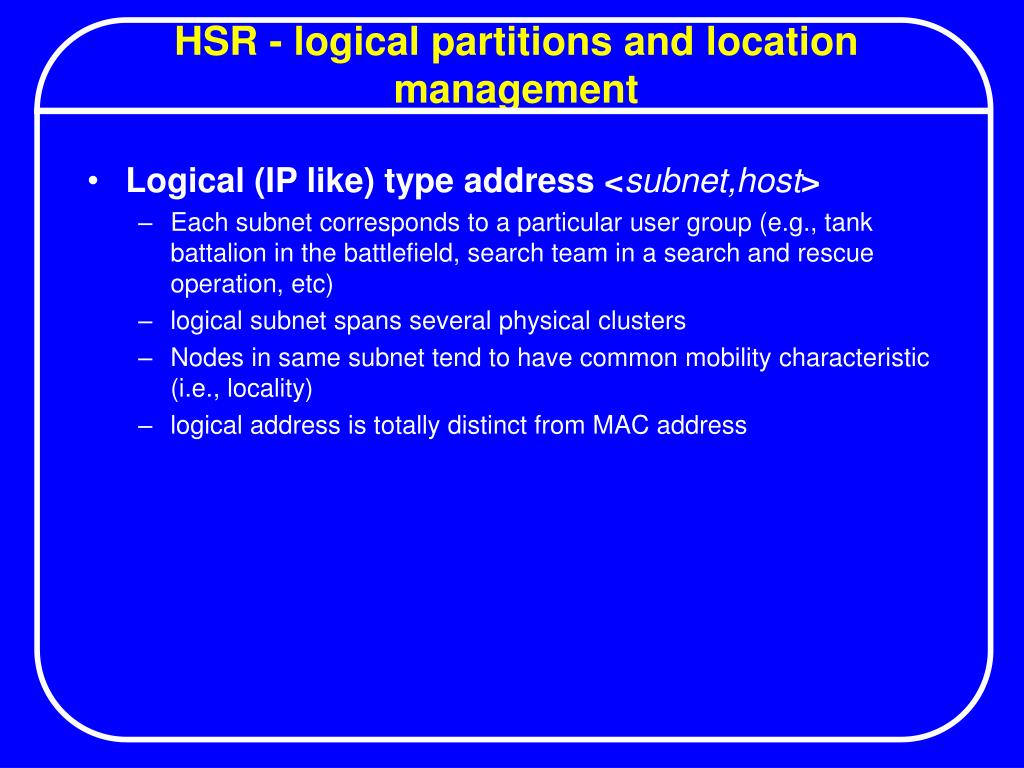 HSR - logical partitions and location management

• Logical (IP like) type address <subnet,host>
– Each subnet corresponds to a particular user group (e.g., tank battalion in the battlefield, search team in a search and rescue operation, etc)
– logical subnet spans several physical clusters
– Nodes in same subnet tend to have common mobility characteristic (i.e., locality)
– logical address is totally distinct from MAC address